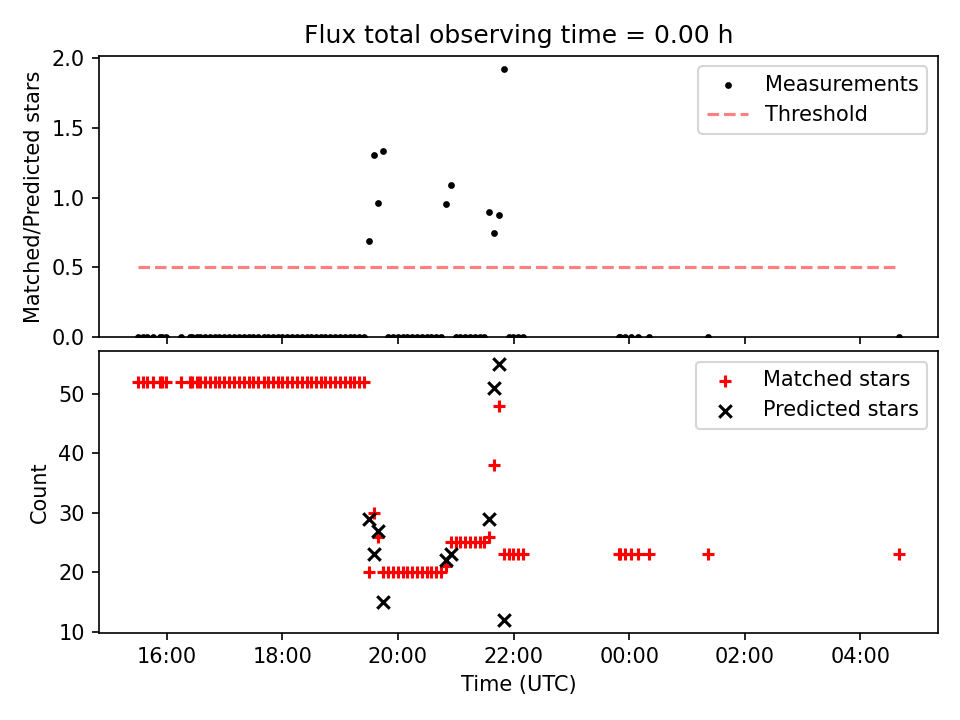 Flux total observing time = 0.00 h

Matched/Predicted stars

2.0
1.5
1.0
0.5
0.0

Measurements
Threshold

Count

50
40
30
20
10

Matched stars
Predicted stars

16:00
18:00
20:00
22:00
00:00
02:00
04:00

Time (UTC)